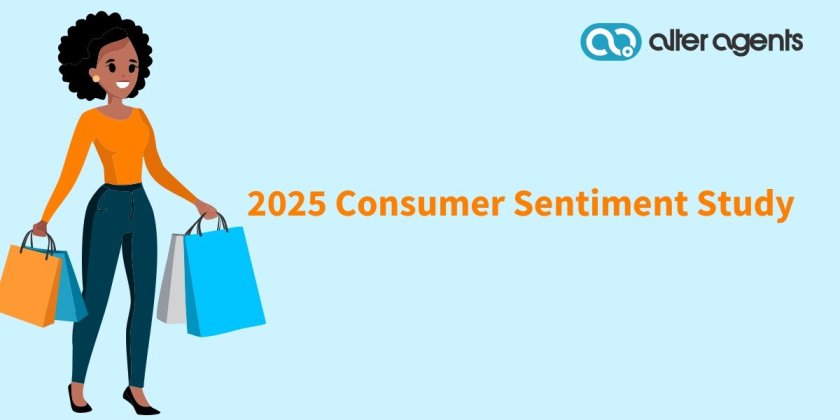 alter agents

2025 Consumer Sentiment Study